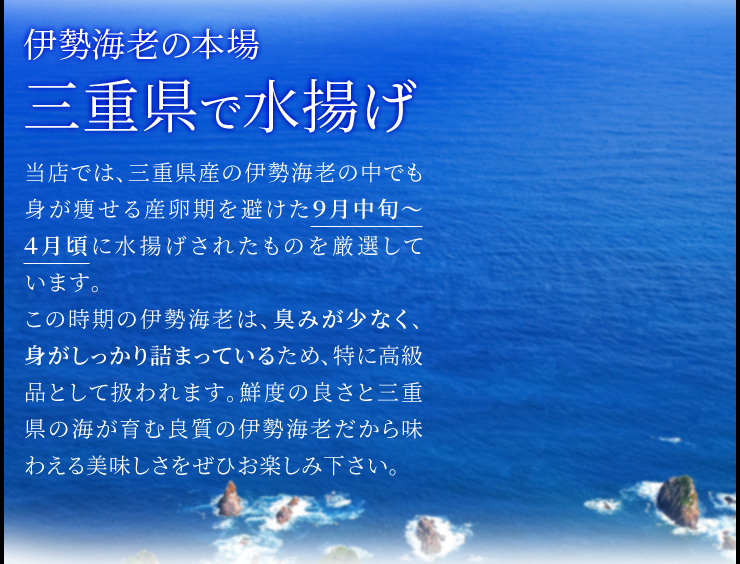 伊勢海老の本場
三重県で水揚げ

当店では、三重県産の伊勢海老の中でも身が痩せる産卵期を避けた9月中旬～4月頃に水揚げされたものを厳選しています。
この時期の伊勢海老は、臭みが少なく、身がしっかり詰まっているため、特に高級品として扱われます。鮮度の良さと三重県の海が育む良質の伊勢海老だから味わえる美味しさをぜひお楽しみ下さい。